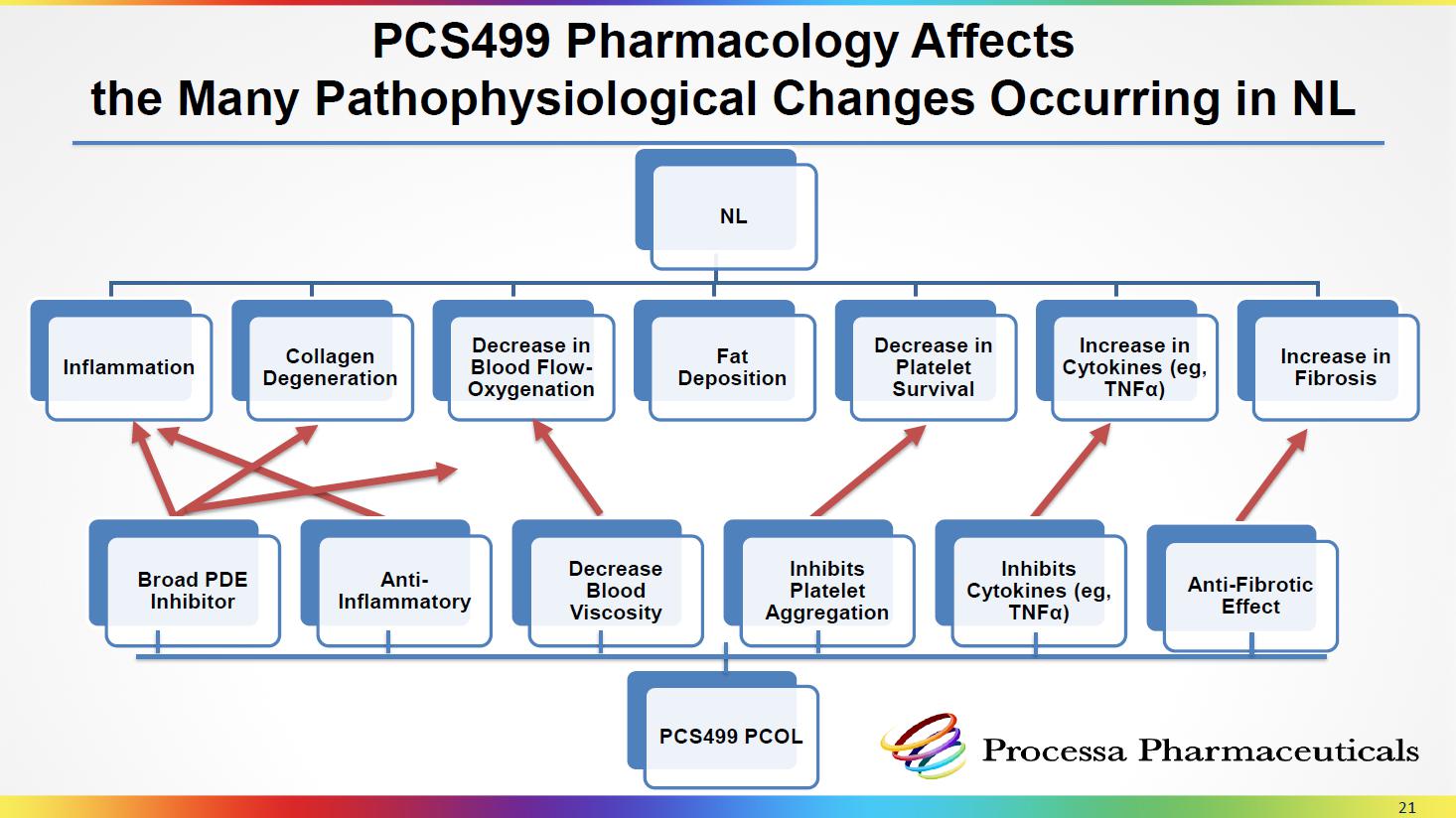 PCS499 Pharmacology Affects the Many Pathophysiological Changes Occurring in NL

NL

Inflammation

Collagen Degeneration

Decrease in Blood Flow-Oxygenation

Fat Deposition

Decrease in Platelet Survival

Increase in Cytokines (eg, TNFα)

Increase in Fibrosis

Broad PDE Inhibitor

Anti-Inflammatory

Decrease Blood Viscosity

Inhibits Platelet Aggregation

Inhibits Cytokines (eg, TNFα)

Anti-Fibrotic Effect

PCS499 PCOL

Processa Pharmaceuticals

21